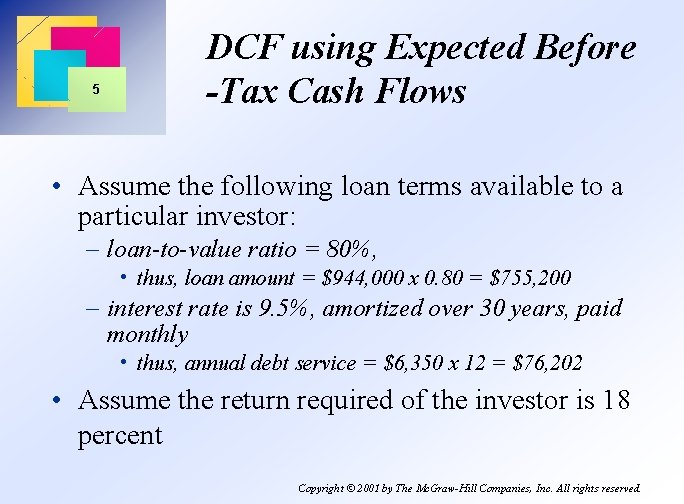 5

DCF using Expected Before -Tax Cash Flows

• Assume the following loan terms available to a particular investor:
– loan-to-value ratio = 80%,
• thus, loan amount = \$944,000 x 0.80 = \$755,200
– interest rate is 9.5%, amortized over 30 years, paid monthly
• thus, annual debt service = \$6,350 x 12 = \$76,202
• Assume the return required of the investor is 18 percent

Copyright © 2001 by The McGraw-Hill Companies, Inc. All rights reserved.